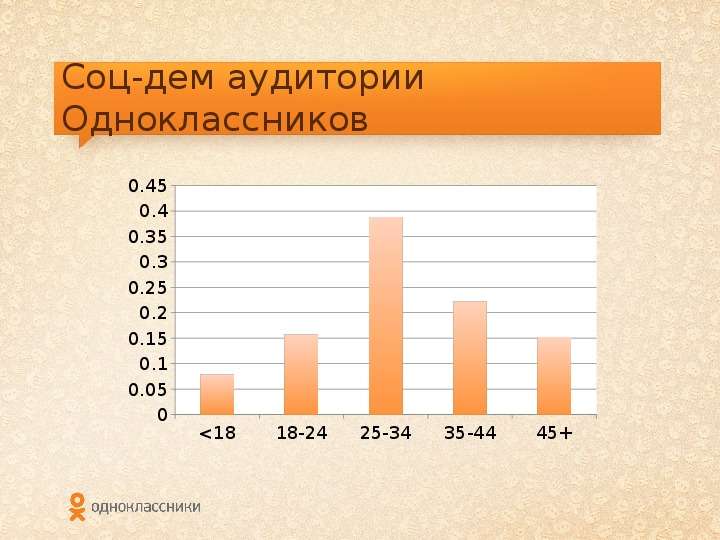 Соц-дем аудитории Одноклассников

0.45
0.4
0.35
0.3
0.25
0.2
0.15
0.1
0.05
0

<18
18-24
25-34
35-44
45+

одноклассники